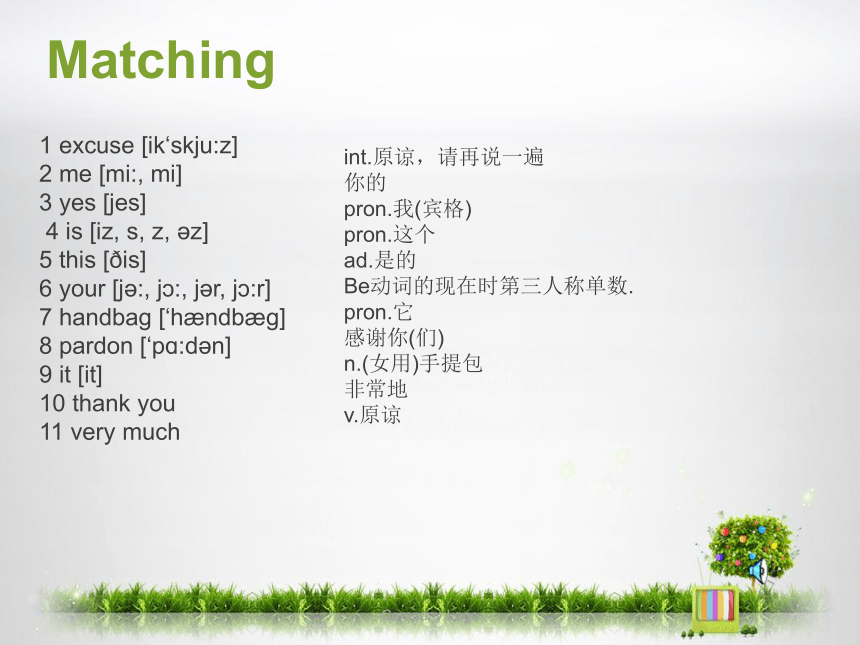 Matching

1 excuse [ik‘skju:z]
2 me [mi:, mi]
3 yes [jes]
4 is [iz, s, z, əz]
5 this [ðis]
6 your [jə:, jɔ:, jər, jɔ:r]
7 handbag [‘hændbæg]
8 pardon [‘pɑ:dən]
9 it [it]
10 thank you
11 very much

int.原谅，请再说一遍
你的
pron.我(宾格)
pron.这个
ad.是的
Be动词的现在时第三人称单数.
pron.它
感谢你(们)
n.(女用)手提包
非常地
v.原谅